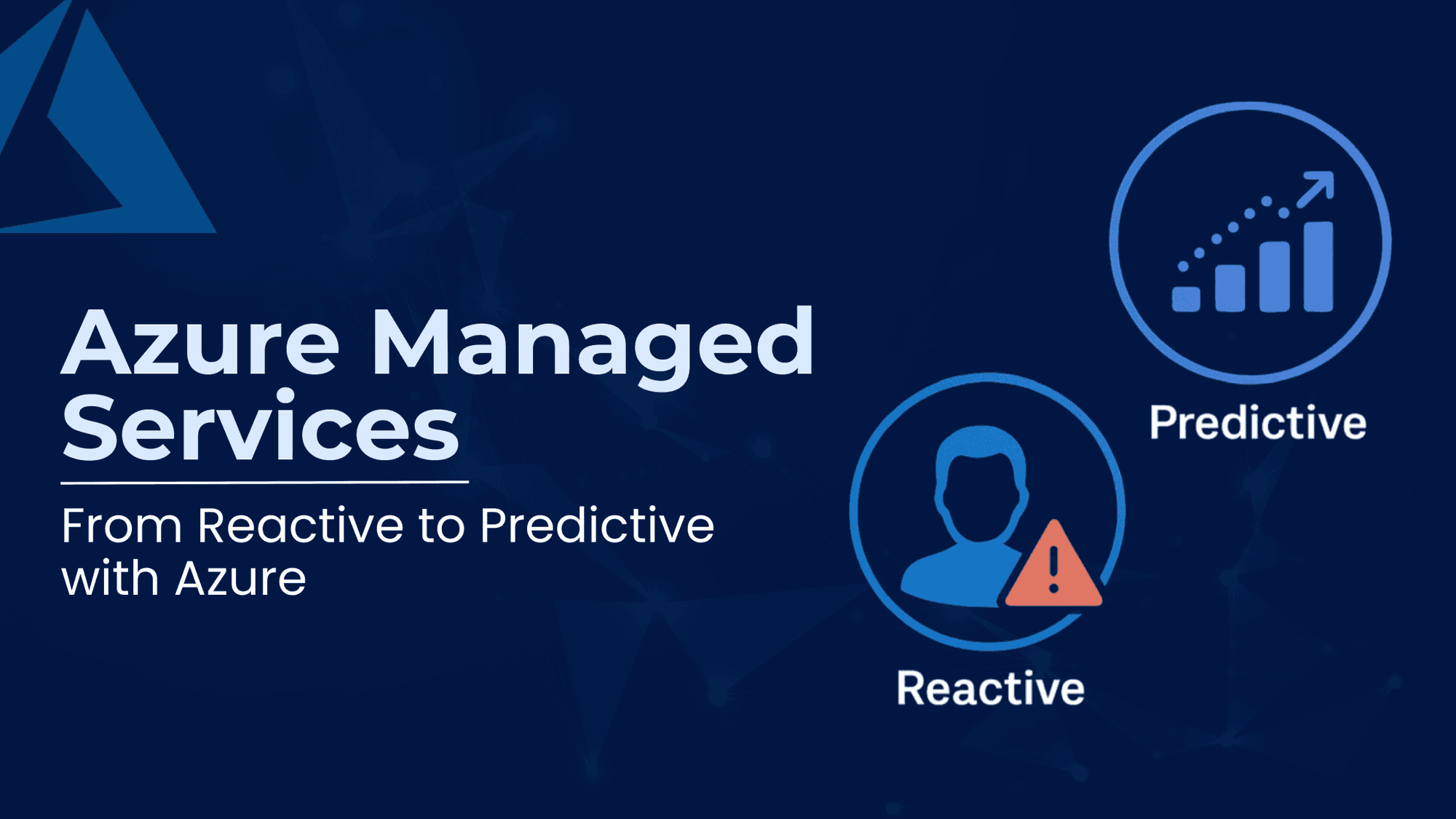 Azure Managed Services

From Reactive to Predictive with Azure

Predictive

Reactive